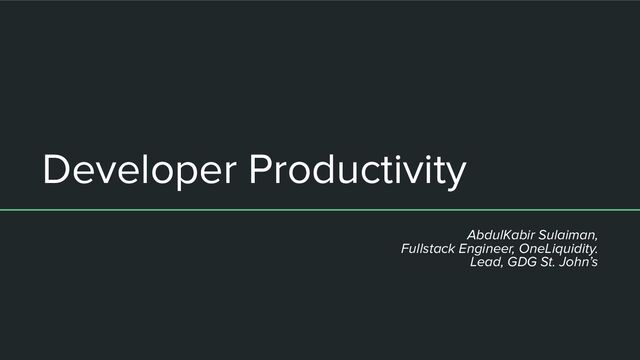 Developer Productivity

AbdulKabir Sulaiman,
Fullstack Engineer, OneLiquidity.
Lead, GDG St. John's